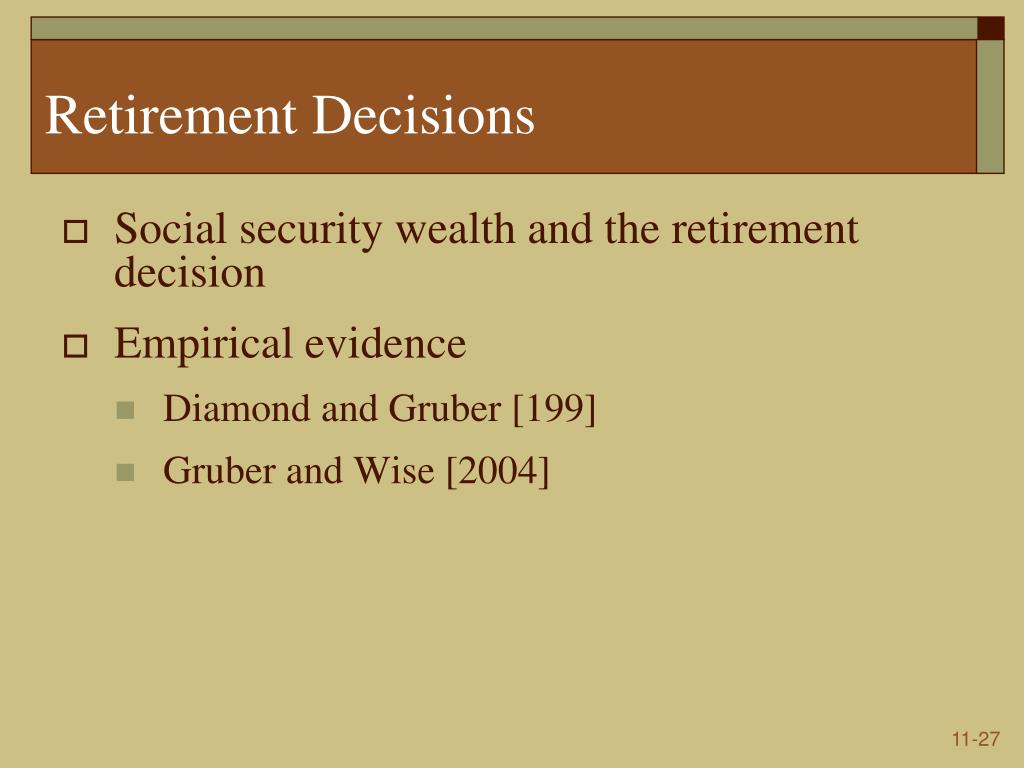 Retirement Decisions

Social security wealth and the retirement decision

Empirical evidence

Diamond and Gruber [199]

Gruber and Wise [2004]

11-27